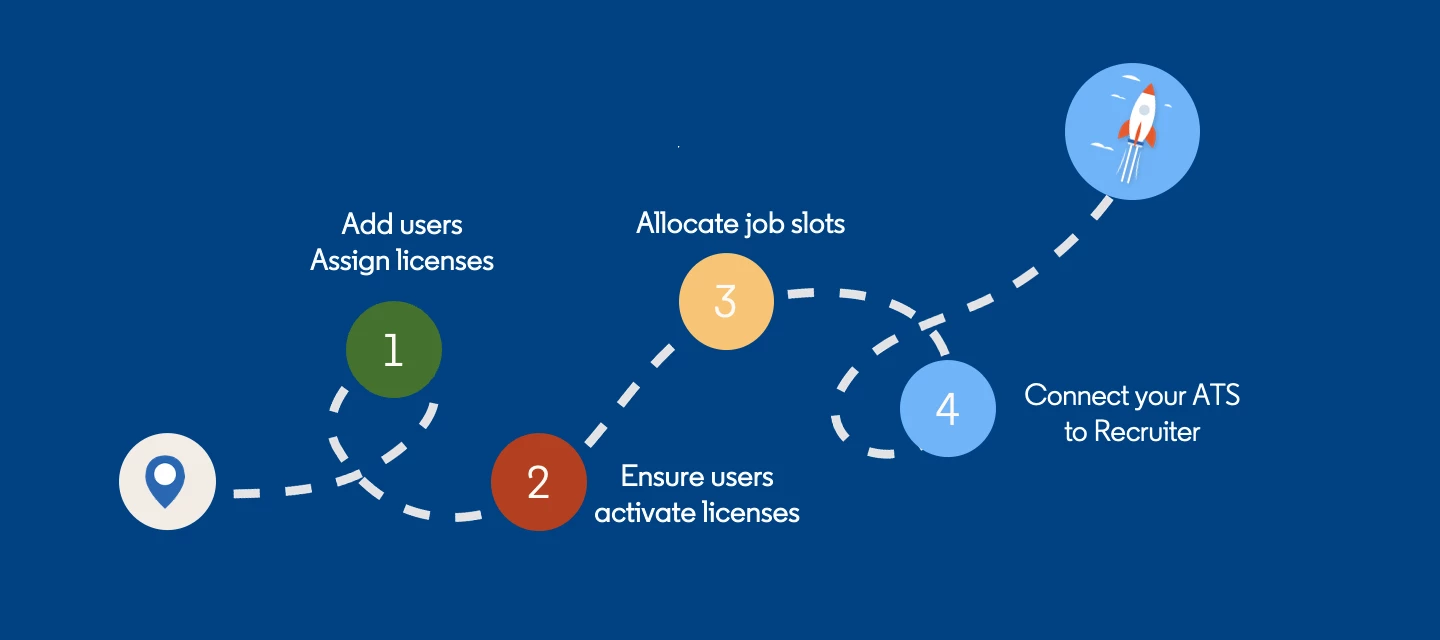 Add users
Assign licenses

1

2

Ensure users
activate licenses

Allocate job slots

3

4

Connect your ATS
to Recruiter